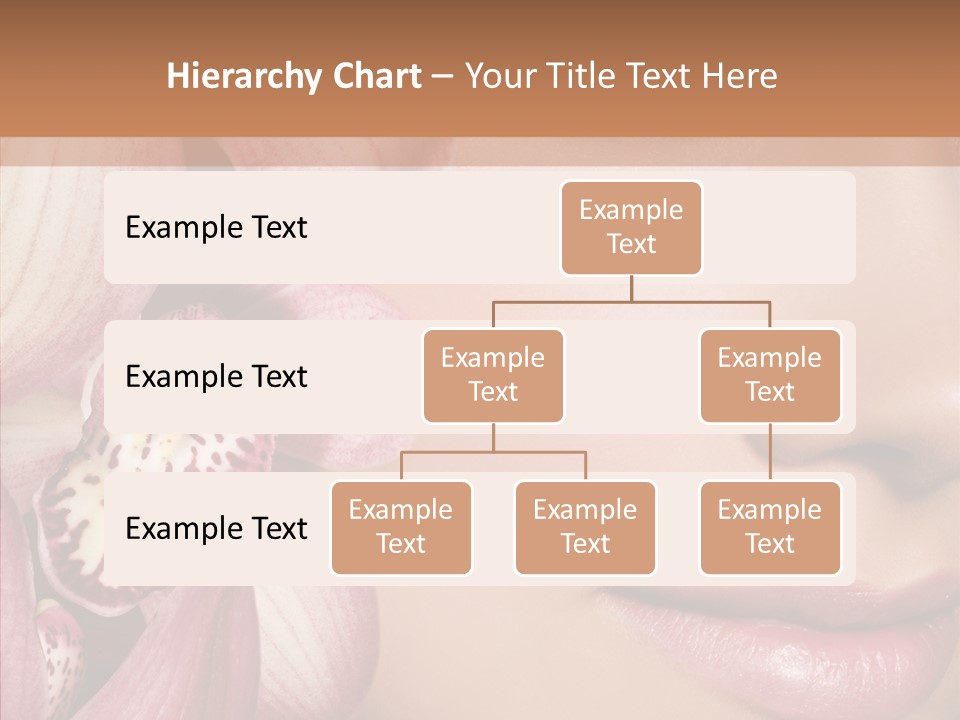 Hierarchy Chart – Your Title Text Here

Example Text

Example Text

Example Text

Example Text

Example Text

Example Text

Example Text

Example Text

Example Text